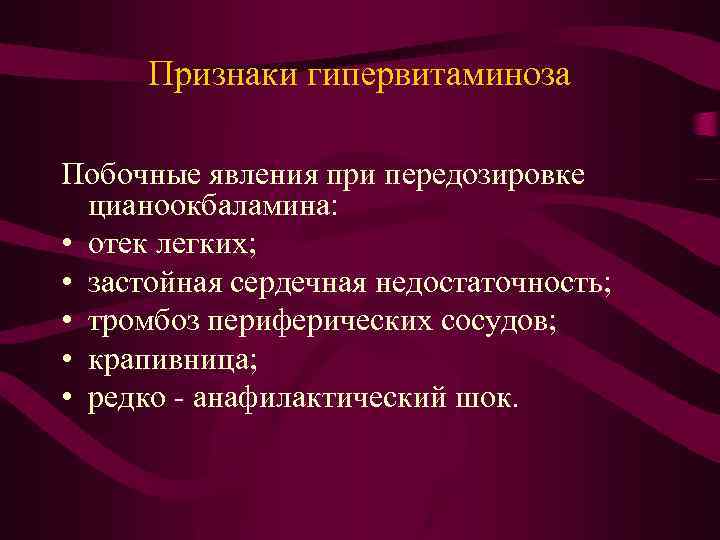 Признаки гипервитаминоза

Побочные явления при передозировке цианоокбаламина:
• отек легких;
• застойная сердечная недостаточность;
• тромбоз периферических сосудов;
• крапивница;
• редко - анафилактический шок.